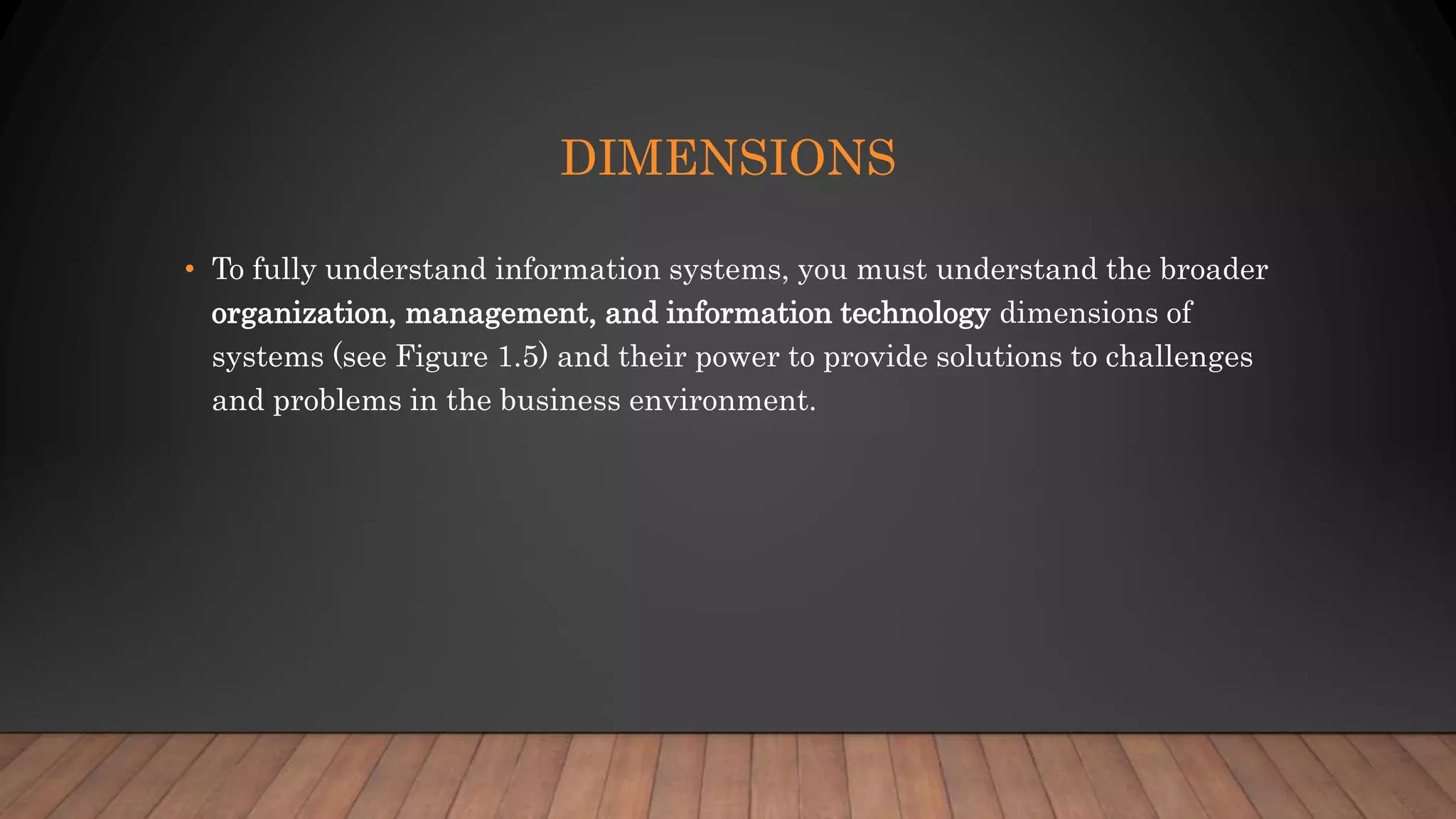 DIMENSIONS

• To fully understand information systems, you must understand the broader organization, management, and information technology dimensions of systems (see Figure 1.5) and their power to provide solutions to challenges and problems in the business environment.